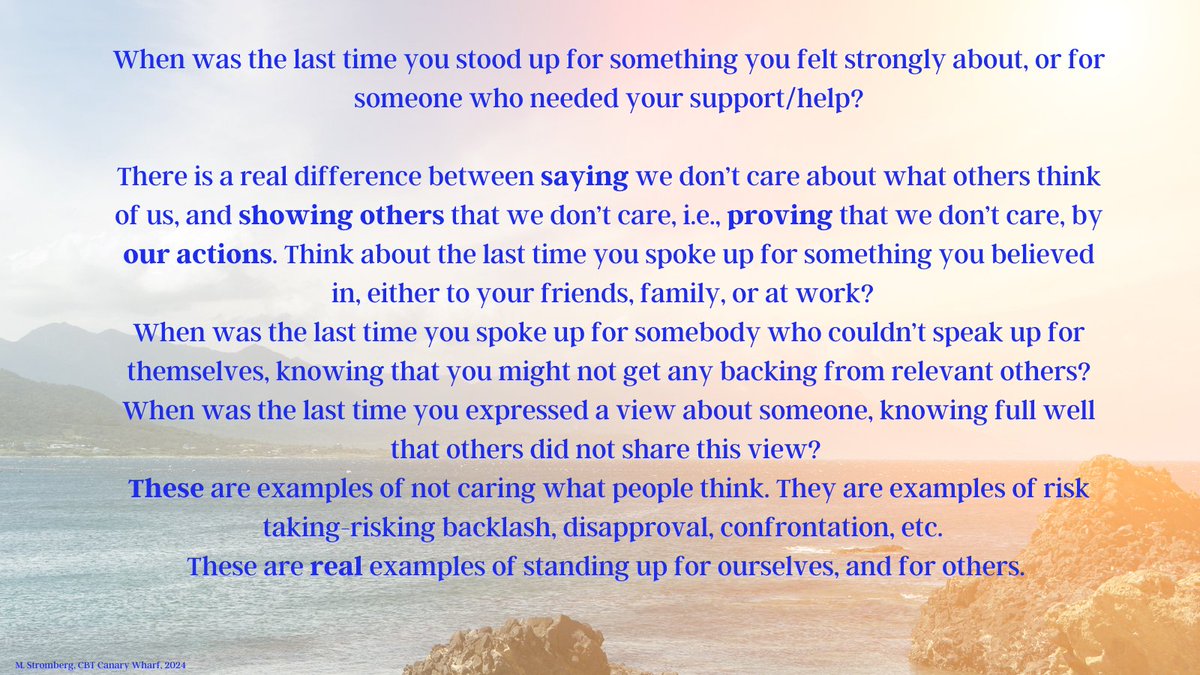 When was the last time you stood up for something you felt strongly about, or for someone who needed your support/help?

There is a real difference between saying we don't care about what others think of us, and showing others that we don't care, i.e., proving that we don't care, by our actions. Think about the last time you spoke up for something you believed in, either to your friends, family, or at work?
When was the last time you spoke up for somebody who couldn't speak up for themselves, knowing that you might not get any backing from relevant others?
When was the last time you expressed a view about someone, knowing full well that others did not share this view?
These are examples of not caring what people think. They are examples of risk taking-risking backlash, disapproval, confrontation, etc.
These are real examples of standing up for ourselves, and for others.

M. Stromberg, CBT Canary Wharf, 2024